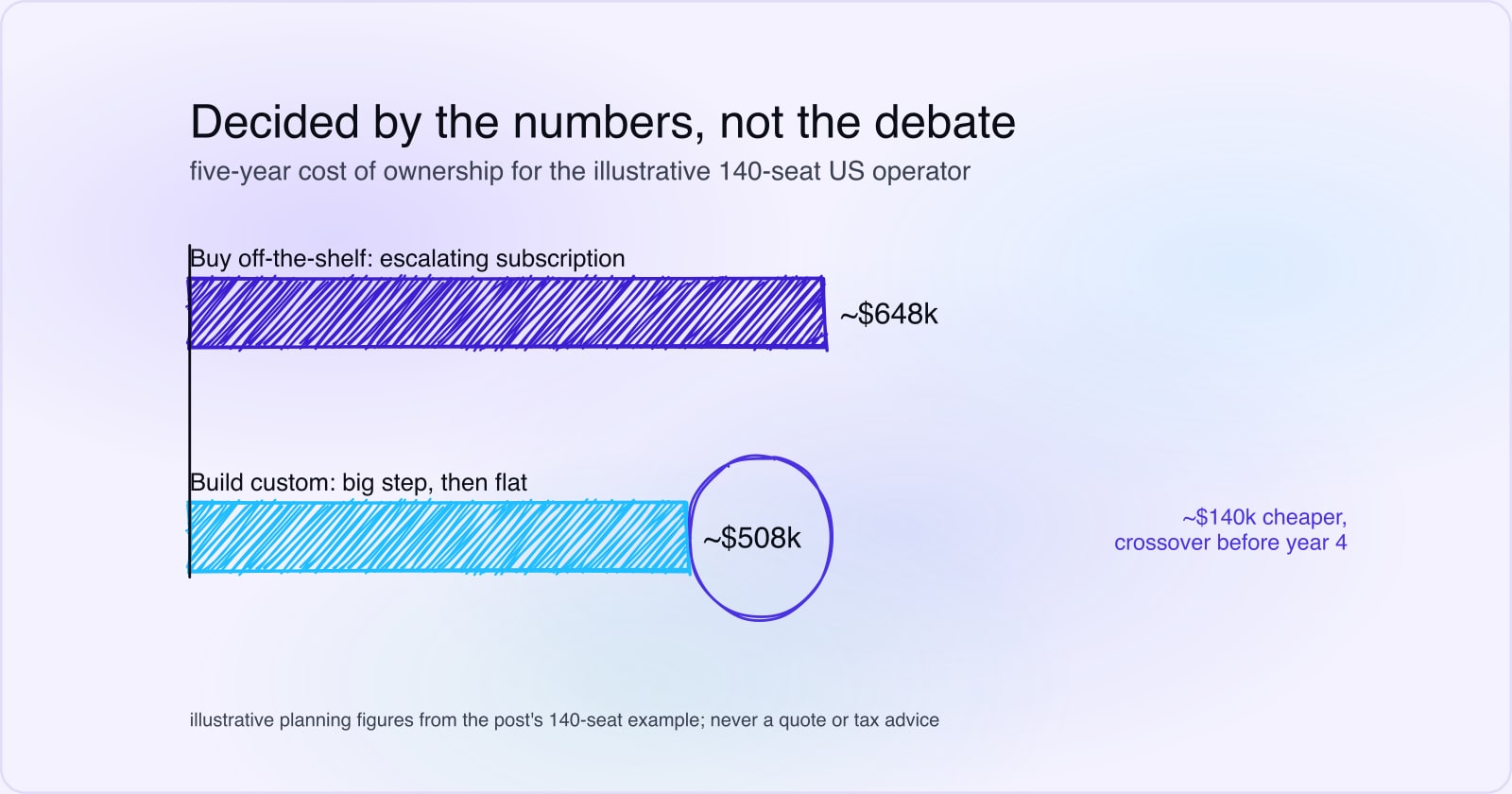 Decided by the numbers, not the debate

five-year cost of ownership for the illustrative 140-seat US operator

Buy off-the-shelf: escalating subscription

~\$648k

Build custom: big step, then flat

~\$508k

~\$140k cheaper, crossover before year 4

illustrative planning figures from the post's 140-seat example; never a quote or tax advice